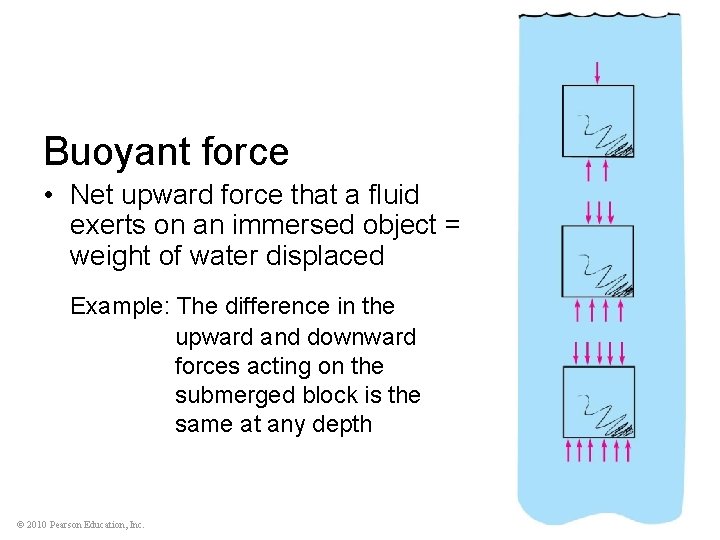 Buoyant force

• Net upward force that a fluid exerts on an immersed object = weight of water displaced

Example: The difference in the upward and downward forces acting on the submerged block is the same at any depth

© 2010 Pearson Education, Inc.